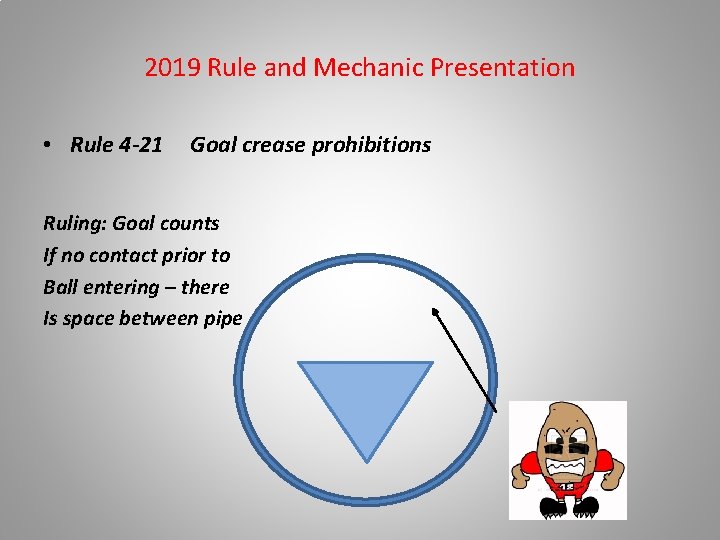 2019 Rule and Mechanic Presentation

• Rule 4-21 Goal crease prohibitions

Ruling: Goal counts
If no contact prior to
Ball entering – there
Is space between pipe

12